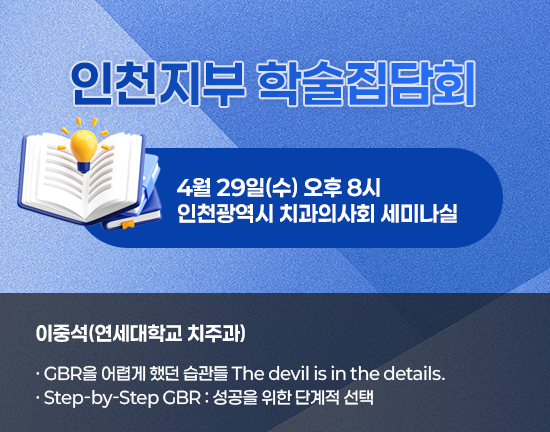 인천지부 학술집담회

4월 29일(수) 오후 8시
인천광역시 치과의사회 세미나실

이중석(연세대학교 치주과)

· GBR을 어렵게 했던 습관들 The devil is in the details.
· Step-by-Step GBR : 성공을 위한 단계적 선택